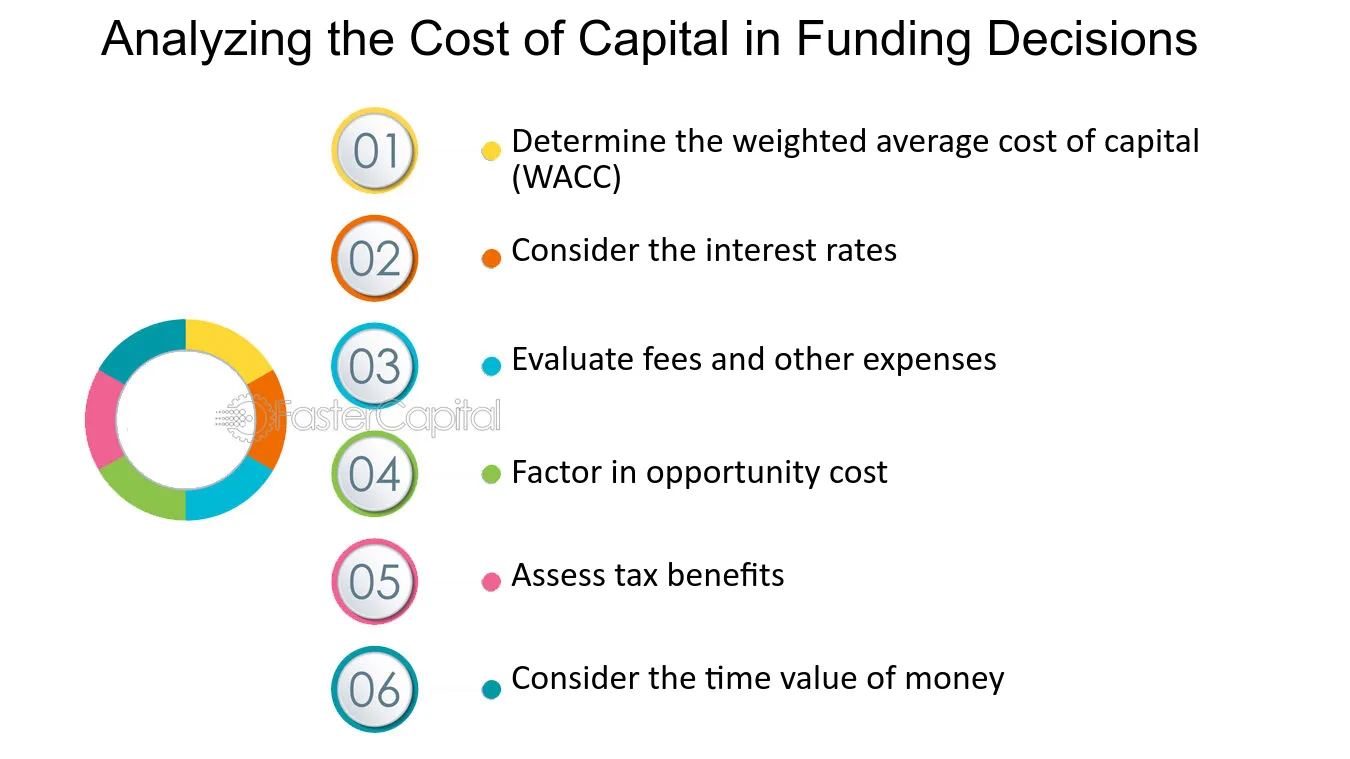 Analyzing the Cost of Capital in Funding Decisions

01 Determine the weighted average cost of capital (WACC)

02 Consider the interest rates

03 Evaluate fees and other expenses

FasterCapital

04 Factor in opportunity cost

05 Assess tax benefits

06 Consider the time value of money